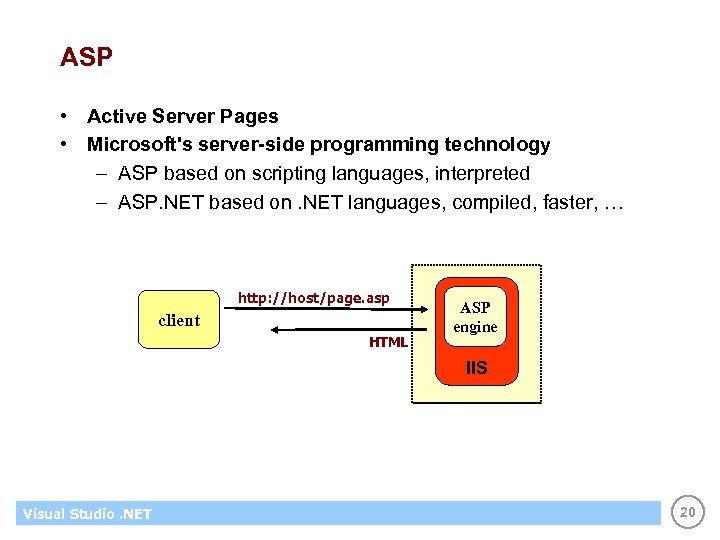 ASP

• Active Server Pages
• Microsoft's server-side programming technology
– ASP based on scripting languages, interpreted
– ASP.NET based on .NET languages, compiled, faster, …

client
http://host/page.asp
HTML
ASP engine
IIS

Visual Studio .NET
20